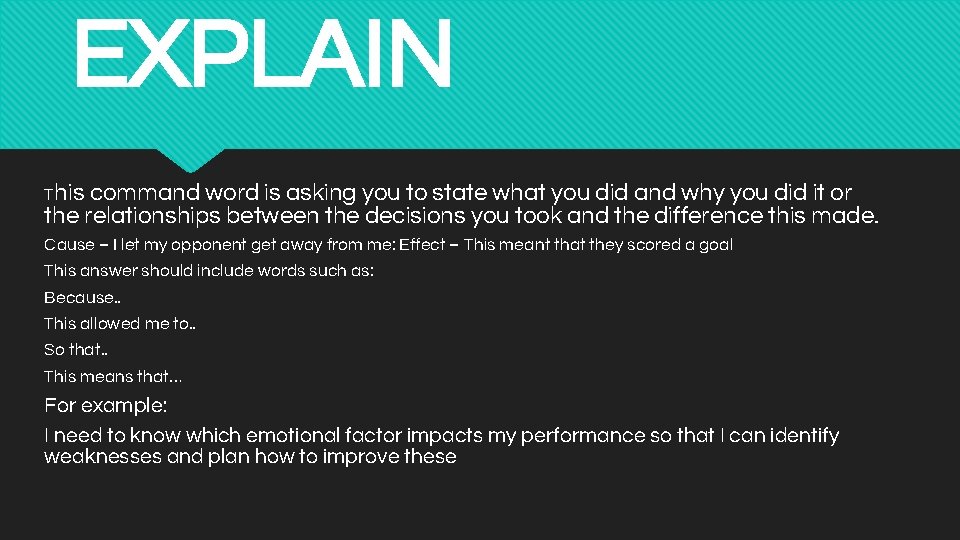 EXPLAIN

This command word is asking you to state what you did and why you did it or the relationships between the decisions you took and the difference this made.

Cause – I let my opponent get away from me: Effect – This meant that they scored a goal

This answer should include words such as:

Because..

This allowed me to..

So that..

This means that…

For example:

I need to know which emotional factor impacts my performance so that I can identify weaknesses and plan how to improve these